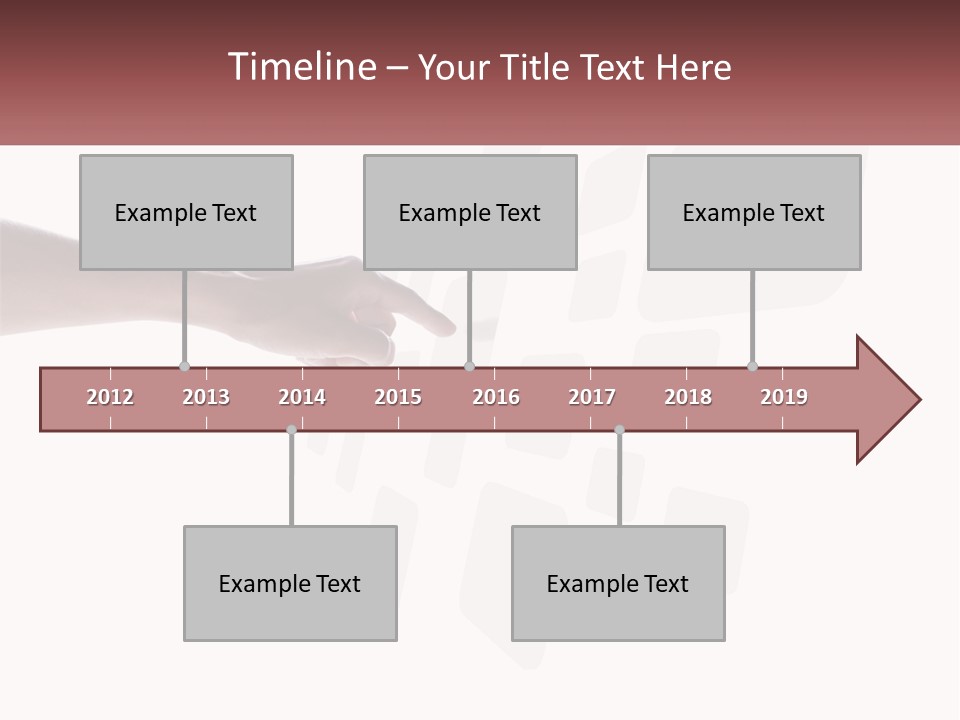 Timeline – Your Title Text Here

Example Text

Example Text

Example Text

2012 2013 2014 2015 2016 2017 2018 2019

Example Text

Example Text